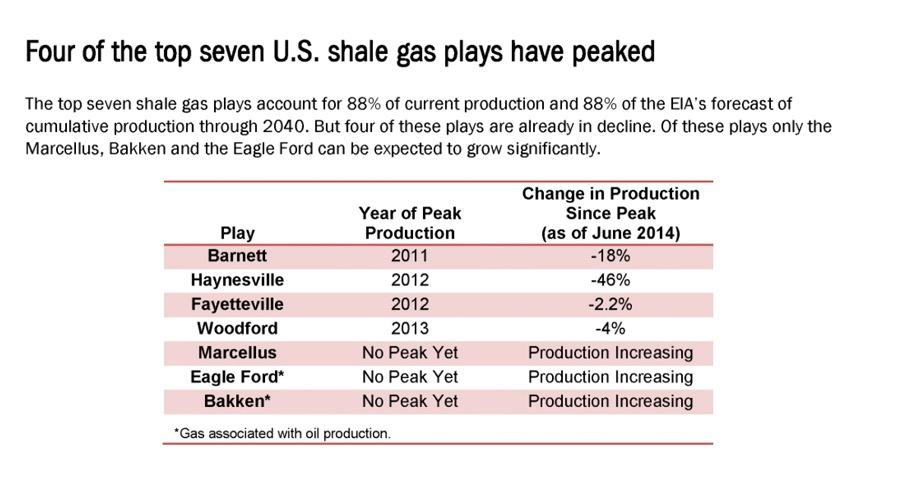 Four of the top seven U.S. shale gas plays have peaked

The top seven shale gas plays account for 88% of current production and 88% of the EIA's forecast of cumulative production through 2040. But four of these plays are already in decline. Of these plays only the Marcellus, Bakken and the Eagle Ford can be expected to grow significantly.

| Play | Year of Peak Production | Change in Production Since Peak (as of June 2014) |
|---|---|---|
| Barnett | 2011 | -18% |
| Haynesville | 2012 | -46% |
| Fayetteville | 2012 | -2.2% |
| Woodford | 2013 | -4% |
| Marcellus | No Peak Yet | Production Increasing |
| Eagle Ford* | No Peak Yet | Production Increasing |
| Bakken* | No Peak Yet | Production Increasing |

*Gas associated with oil production.